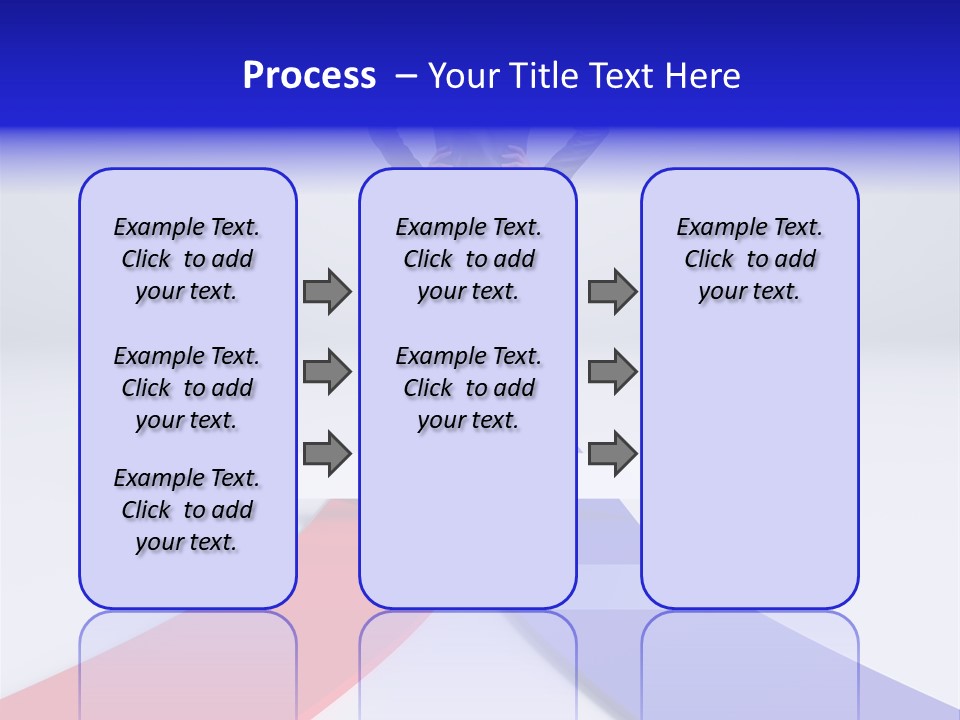 Process – Your Title Text Here

Example Text. Click to add your text.

Example Text. Click to add your text.

Example Text. Click to add your text.

Example Text. Click to add your text.

Example Text. Click to add your text.

Example Text. Click to add your text.